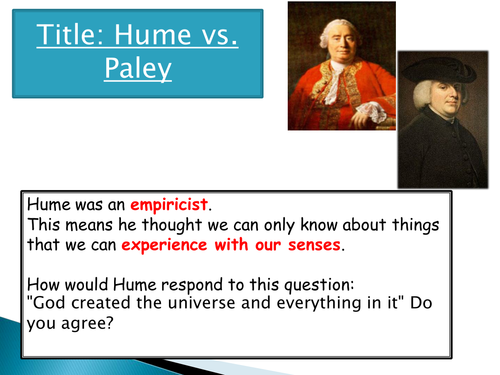 Title: Hume vs. Paley

Hume was an empiricist.
This means he thought we can only know about things that we can experience with our senses.

How would Hume respond to this question:
"God created the universe and everything in it" Do you agree?